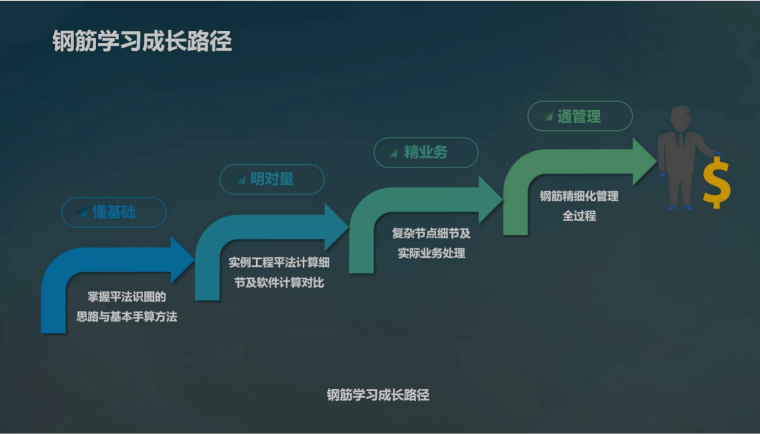 钢筋学习成长路径

懂基础

掌握平法识图的思路与基本手算方法

明对量

实例工程平法计算细节及软件计算对比

精业务

复杂节点细节及实际业务处理

通管理

钢筋精细化管理全过程

$

钢筋学习成长路径